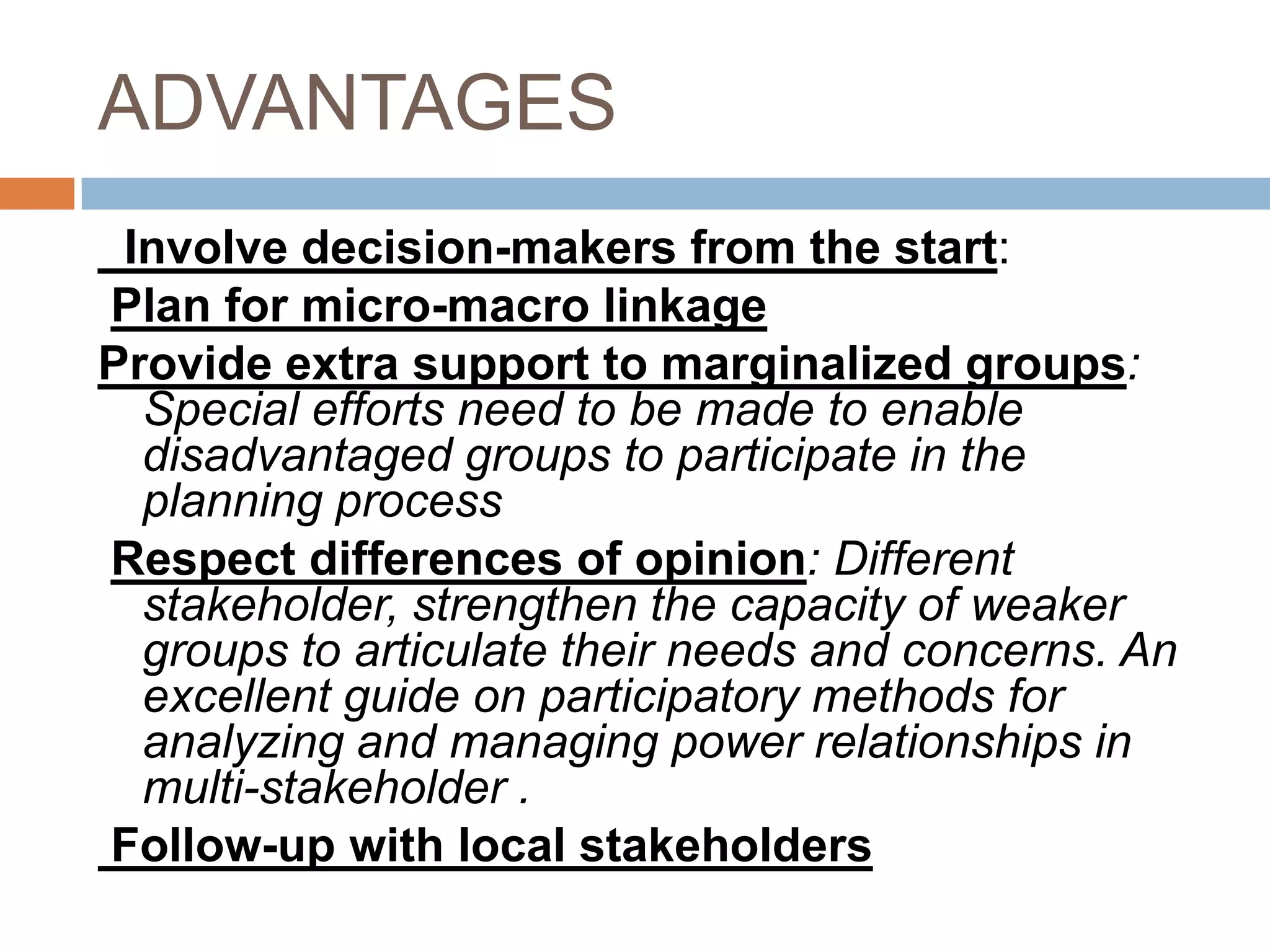 ADVANTAGES

Involve decision-makers from the start:

Plan for micro-macro linkage

Provide extra support to marginalized groups: Special efforts need to be made to enable disadvantaged groups to participate in the planning process

Respect differences of opinion: Different stakeholder, strengthen the capacity of weaker groups to articulate their needs and concerns. An excellent guide on participatory methods for analyzing and managing power relationships in multi-stakeholder .

Follow-up with local stakeholders